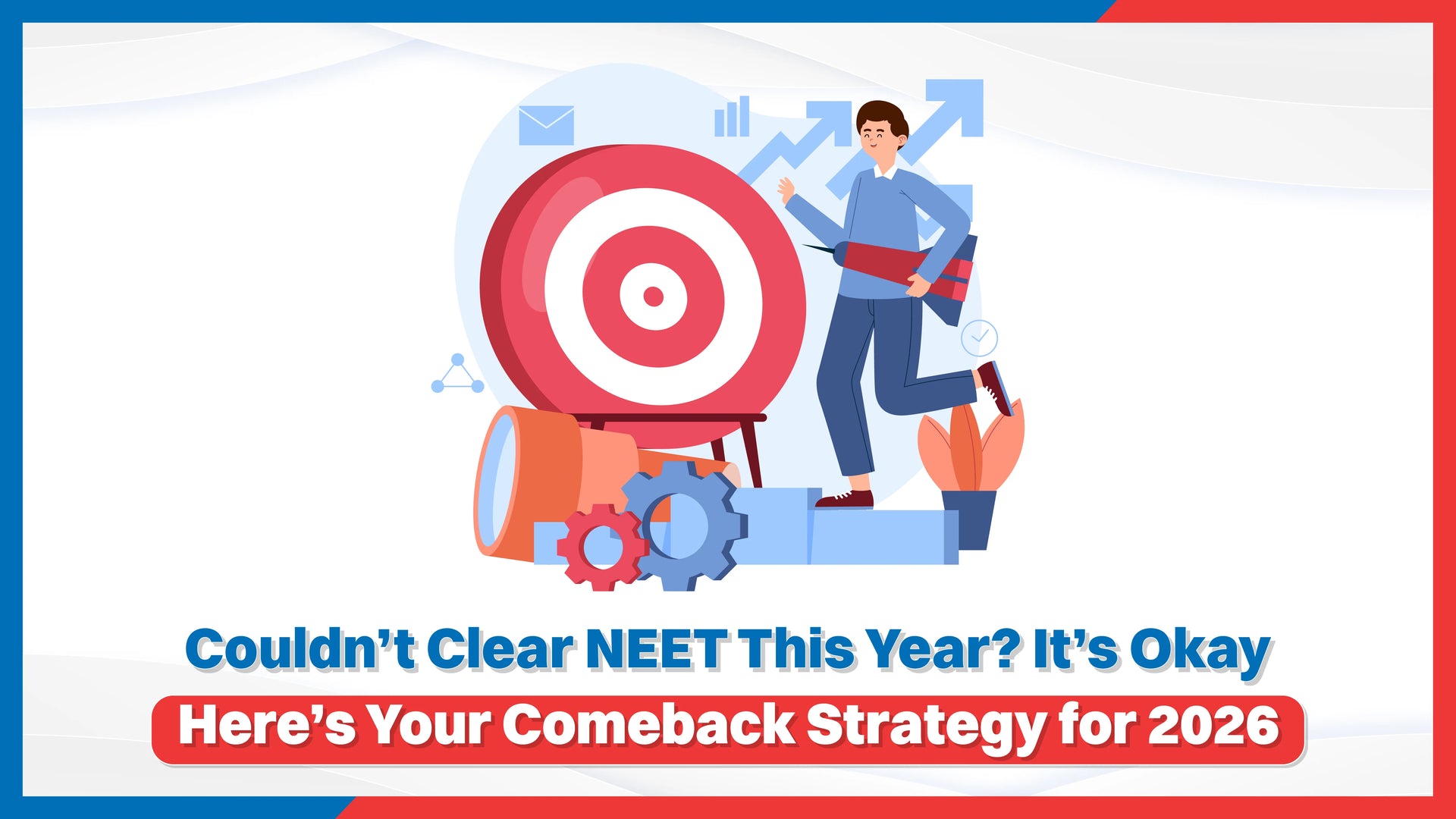 Couldn’t Clear NEET This Year? It’s Okay

Here’s Your Comeback Strategy for 2026